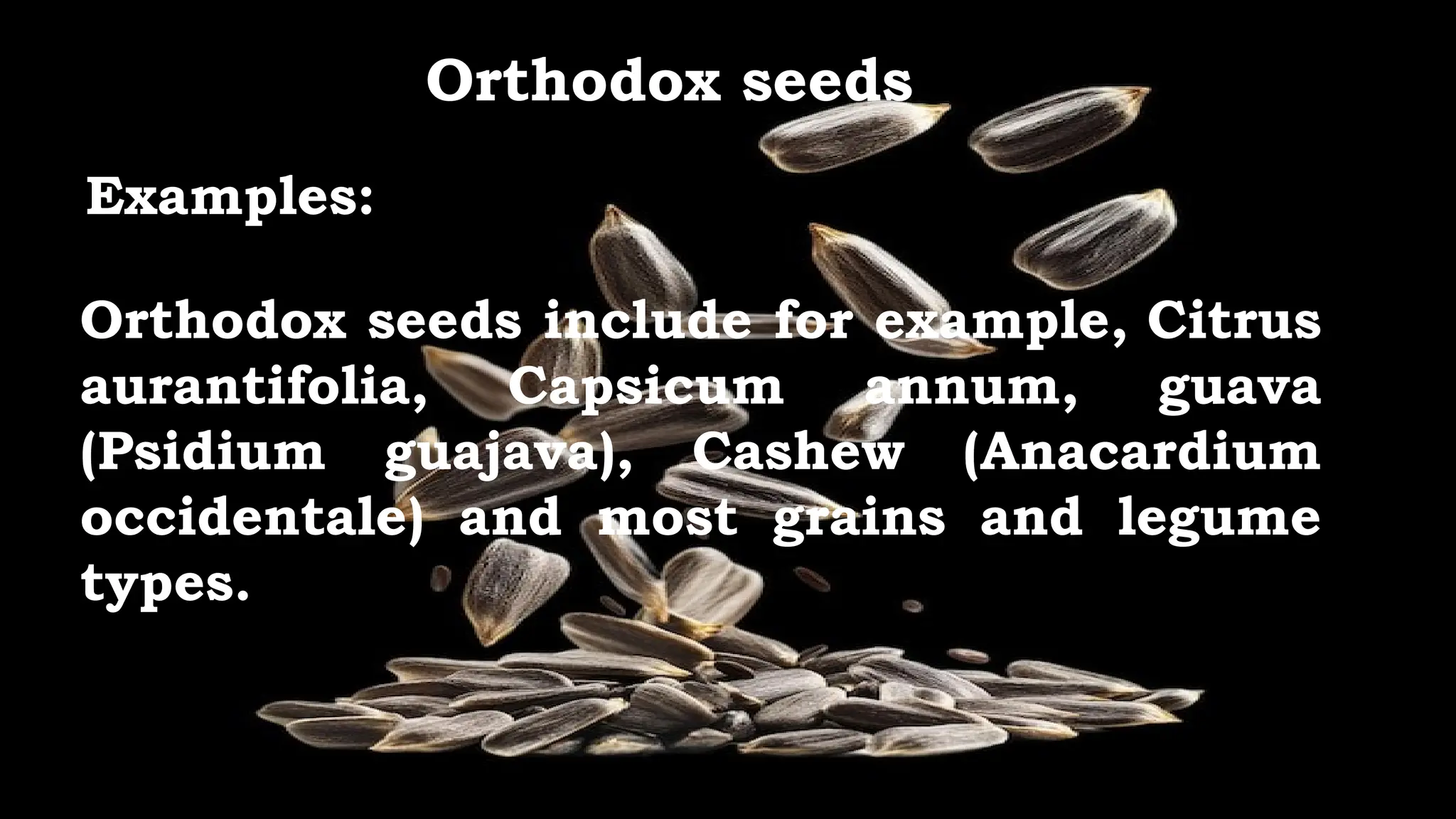 Orthodox seeds

Examples:

Orthodox seeds include for example, Citrus aurantifolia, Capsicum annum, guava (Psidium guajava), Cashew (Anacardium occidentale) and most grains and legume types.